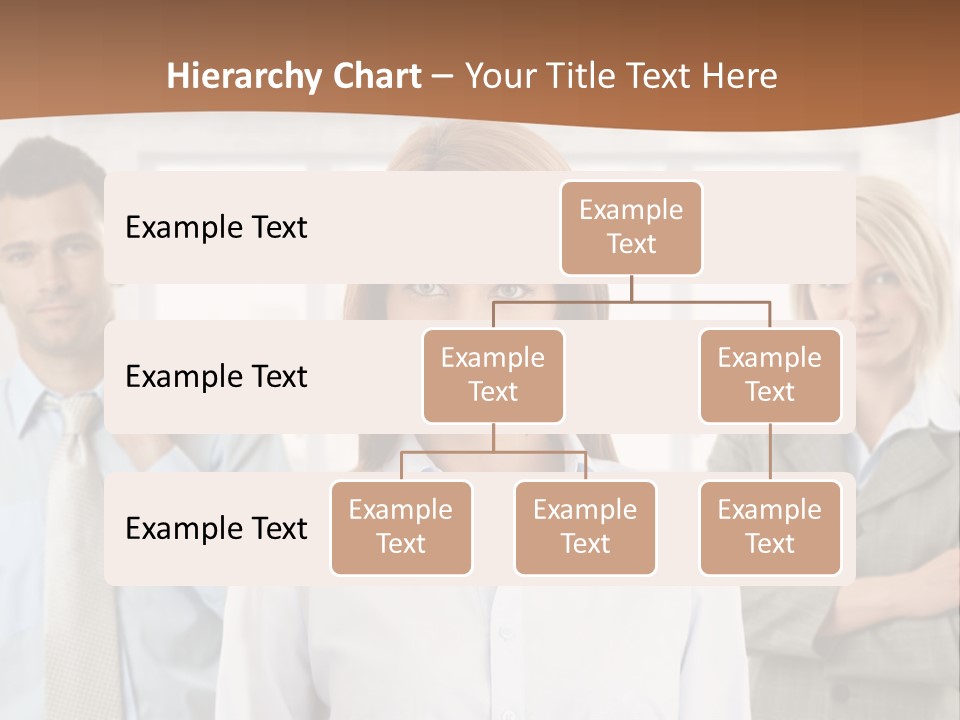 Hierarchy Chart – Your Title Text Here

Example Text

Example Text

Example Text

Example Text

Example Text

Example Text

Example Text

Example Text

Example Text